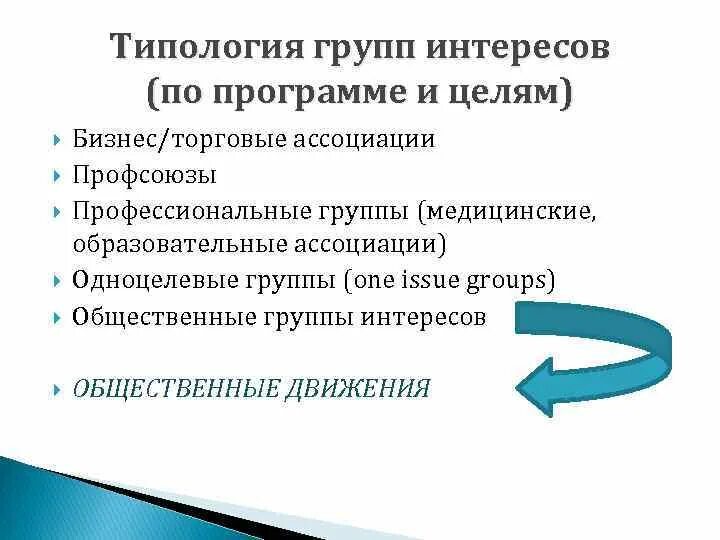 Типология групп интересов (по программе и целям)

Бизнес/торговые ассоциации

Профсоюзы

Профессиональные группы (медицинские, образовательные ассоциации)

Одноцелевые группы (one issue groups)

Общественные группы интересов

ОБЩЕСТВЕННЫЕ ДВИЖЕНИЯ